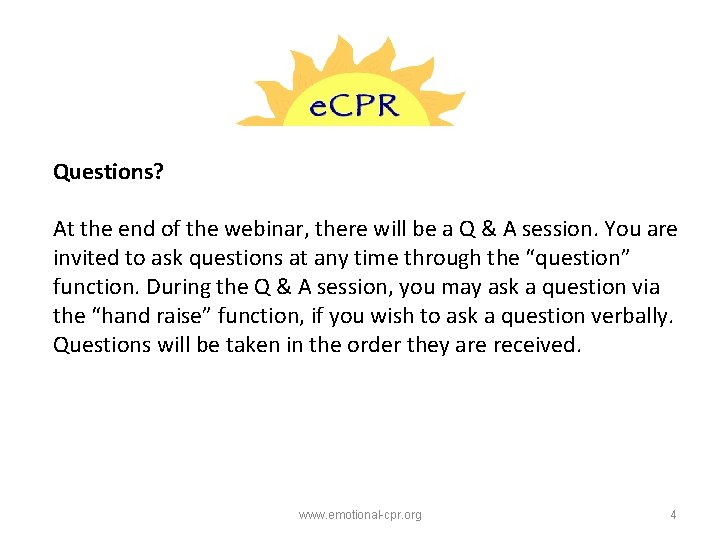 eCPR

Questions?

At the end of the webinar, there will be a Q & A session. You are invited to ask questions at any time through the “question” function. During the Q & A session, you may ask a question via the “hand raise” function, if you wish to ask a question verbally. Questions will be taken in the order they are received.

www.emotional-cpr.org

4